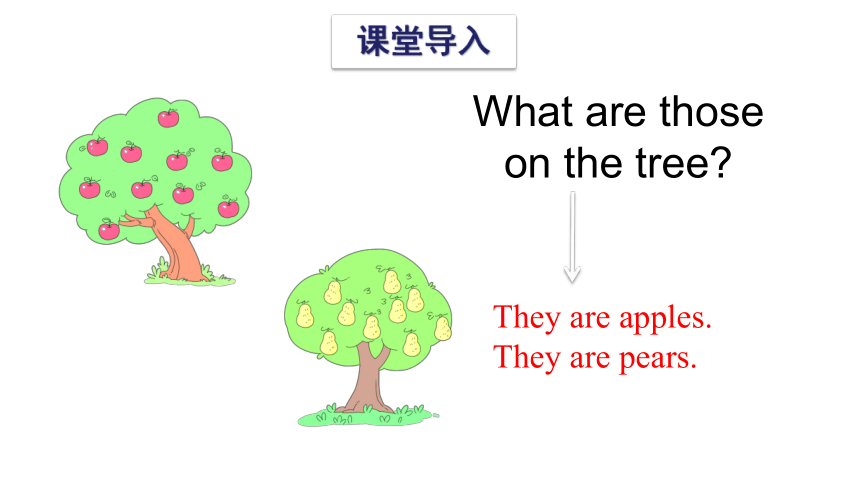 课堂导入

What are those on the tree?

They are apples.
They are pears.